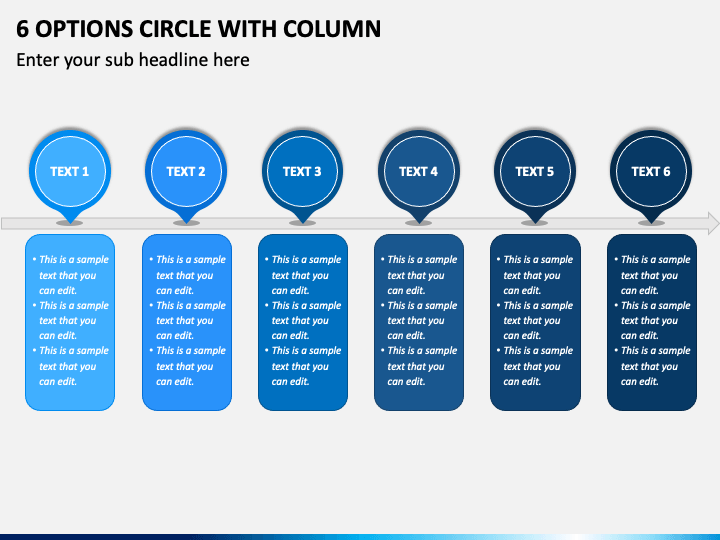 6 OPTIONS CIRCLE WITH COLUMN

Enter your sub headline here

TEXT 1

• This is a sample text that you can edit.
• This is a sample text that you can edit.
• This is a sample text that you can edit.

TEXT 2

• This is a sample text that you can edit.
• This is a sample text that you can edit.
• This is a sample text that you can edit.

TEXT 3

• This is a sample text that you can edit.
• This is a sample text that you can edit.
• This is a sample text that you can edit.

TEXT 4

• This is a sample text that you can edit.
• This is a sample text that you can edit.
• This is a sample text that you can edit.

TEXT 5

• This is a sample text that you can edit.
• This is a sample text that you can edit.
• This is a sample text that you can edit.

TEXT 6

• This is a sample text that you can edit.
• This is a sample text that you can edit.
• This is a sample text that you can edit.